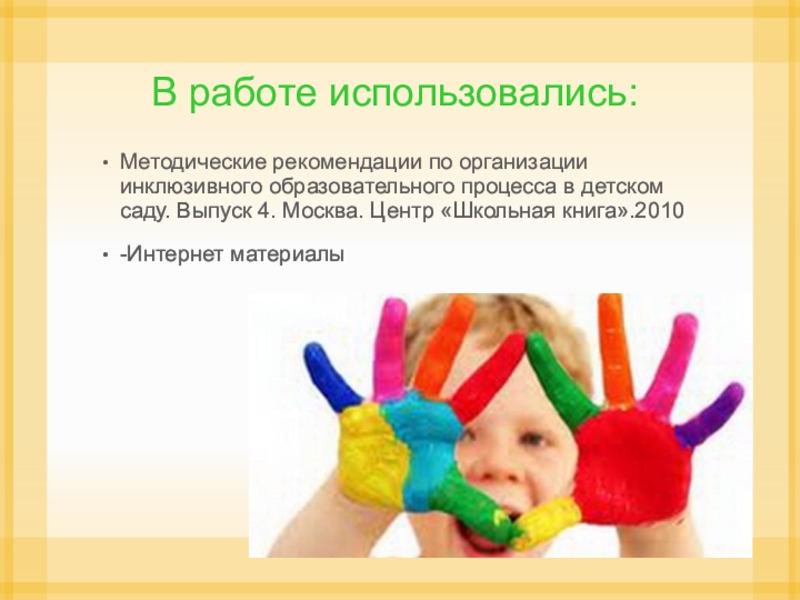 В работе использовались:

• Методические рекомендации по организации инклюзивного образовательного процесса в детском саду. Выпуск 4. Москва. Центр «Школьная книга».2010

• -Интернет материалы